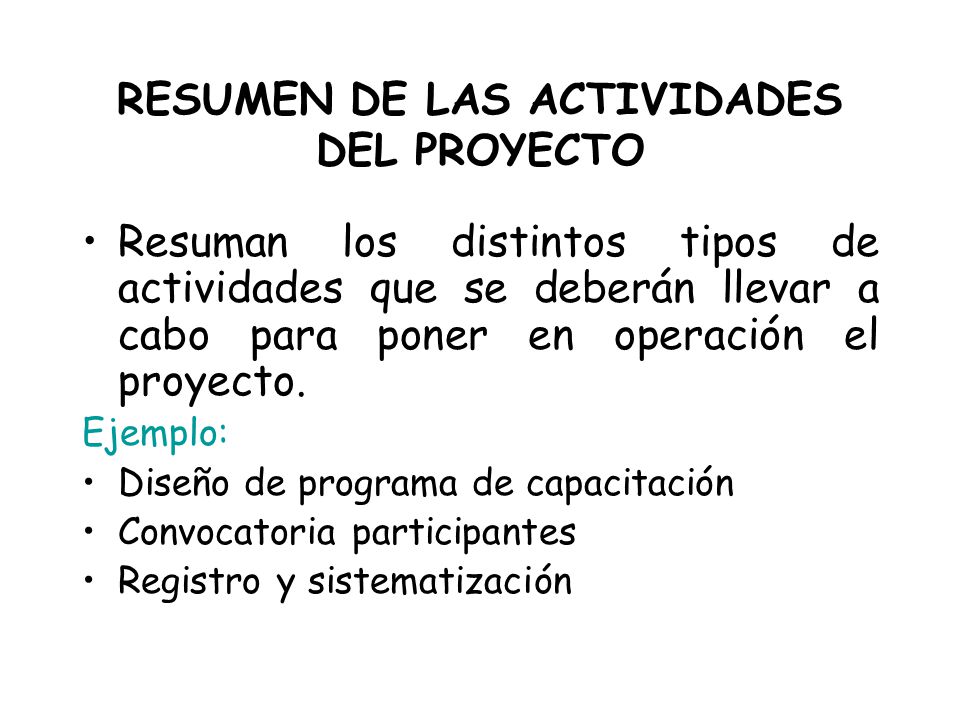 RESUMEN DE LAS ACTIVIDADES DEL PROYECTO

• Resuman los distintos tipos de actividades que se deberán llevar a cabo para poner en operación el proyecto.

Ejemplo:

• Diseño de programa de capacitación
• Convocatoria participantes
• Registro y sistematización